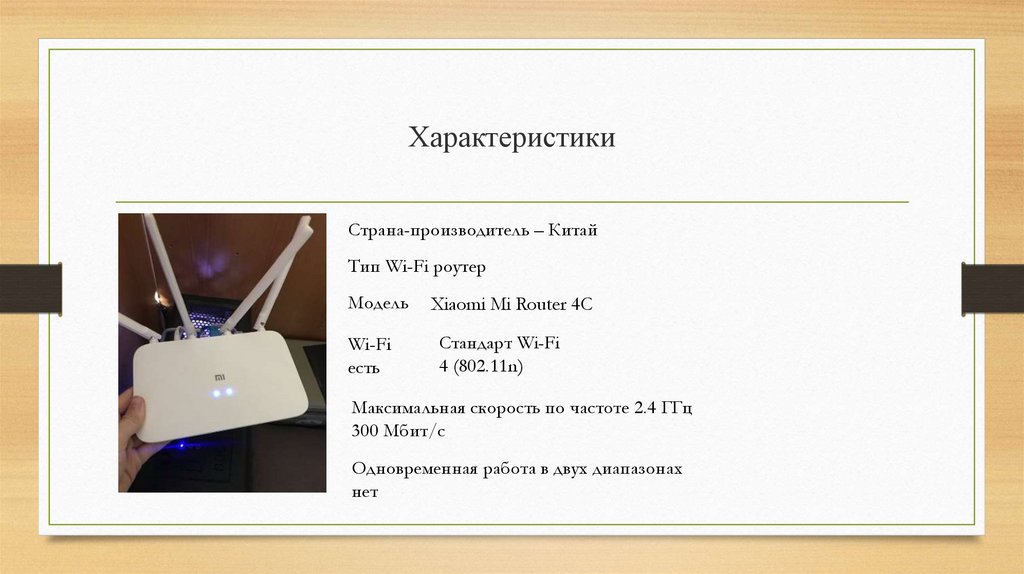 Характеристики

Страна-производитель – Китай

Тип Wi-Fi роутер

Модель Xiaomi Mi Router 4C

Wi-Fi есть

Стандарт Wi-Fi 4 (802.11n)

Максимальная скорость по частоте 2.4 ГГц 300 Мбит/с

Одновременная работа в двух диапазонах нет

MI